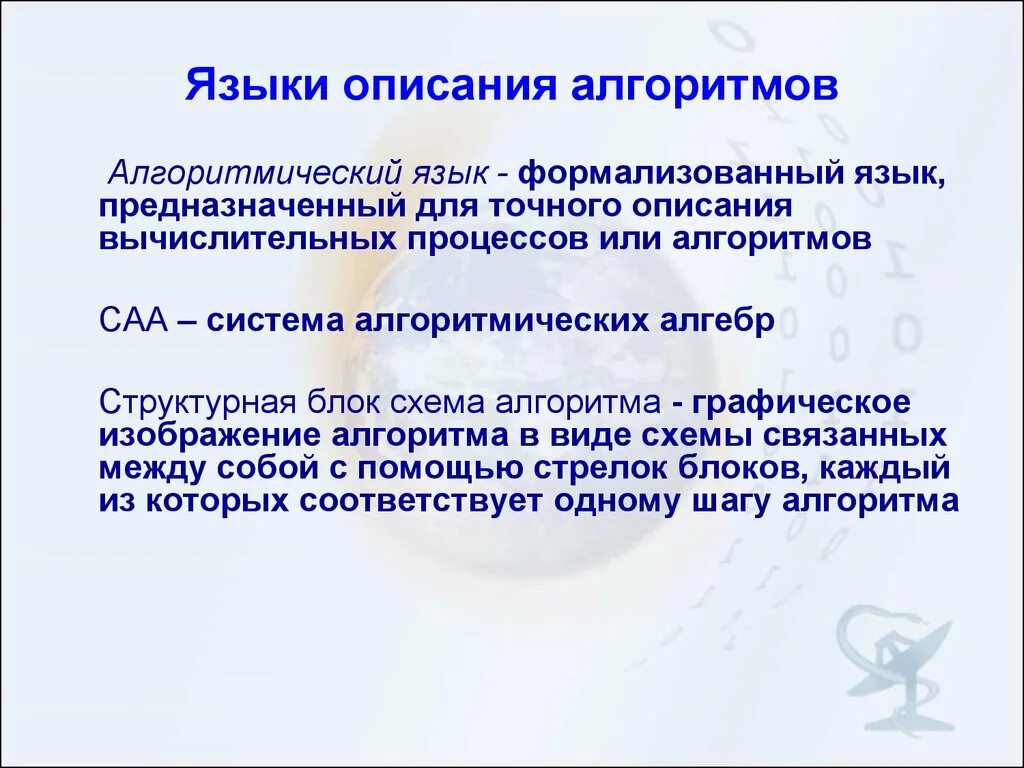 Языки описания алгоритмов

Алгоритмический язык - формализованный язык, предназначенный для точного описания вычислительных процессов или алгоритмов

САА – система алгоритмических алгебр

Структурная блок схема алгоритма - графическое изображение алгоритма в виде схемы связанных между собой с помощью стрелок блоков, каждый из которых соответствует одному шагу алгоритма